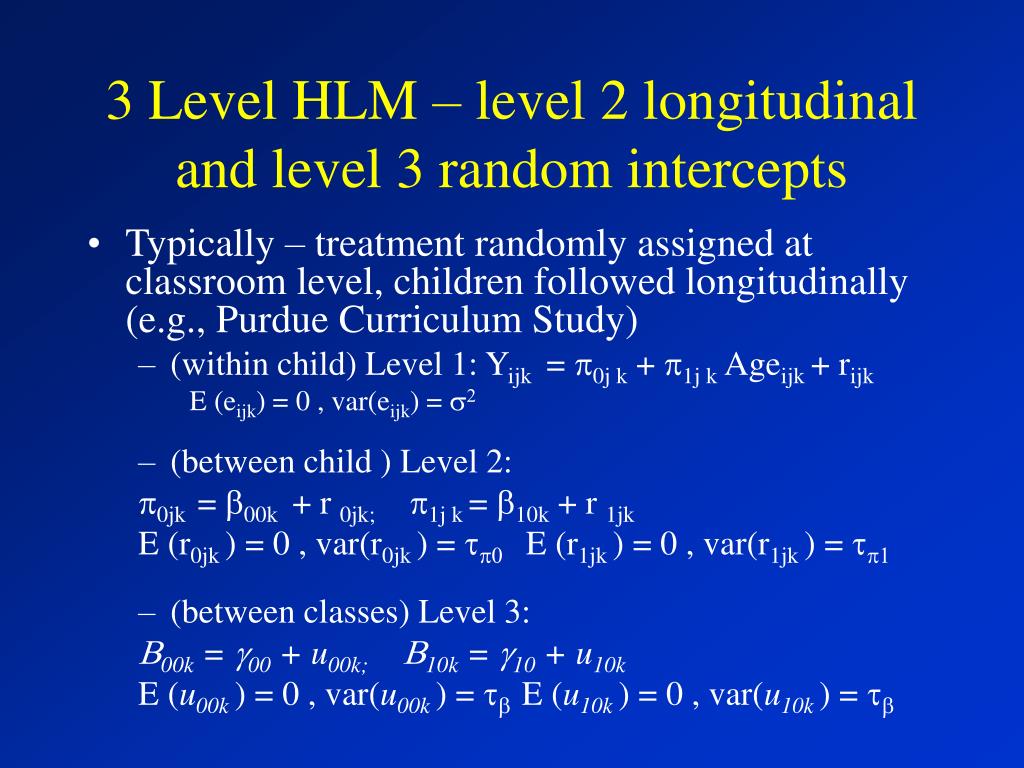 3 Level HLM – level 2 longitudinal and level 3 random intercepts

• Typically – treatment randomly assigned at classroom level, children followed longitudinally (e.g., Purdue Curriculum Study)

– (within child) Level 1: $Y_{ijk} = \pi_{0j\,k} + \pi_{1j\,k}\,Age_{ijk} + r_{ijk}$

$E(e_{ijk}) = 0$ , $var(e_{ijk}) = \sigma^2$

– (between child ) Level 2:

$\pi_{0jk} = \beta_{00k} + r_{0jk;}$ $\pi_{1j\,k} = \beta_{10k} + r_{1jk}$

$E(r_{0jk}) = 0$ , $var(r_{0jk}) = \tau_{\pi 0}$ $E(r_{1jk}) = 0$ , $var(r_{1jk}) = \tau_{\pi 1}$

– (between classes) Level 3:

$B_{00k} = \gamma_{00} + u_{00k;}$ $B_{10k} = \gamma_{10} + u_{10k}$

$E(u_{00k}) = 0$ , $var(u_{00k}) = \tau_{\beta}$ $E(u_{10k}) = 0$ , $var(u_{10k}) = \tau_{\beta}$